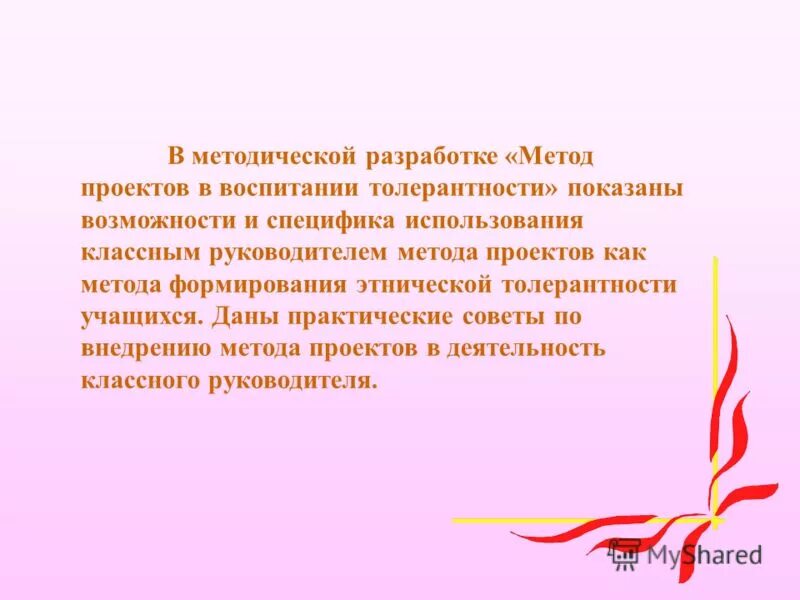 В методической разработке «Метод проектов в воспитании толерантности» показаны возможности и специфика использования классным руководителем метода проектов как метода формирования этнической толерантности учащихся. Даны практические советы по внедрению метода проектов в деятельность классного руководителя.

MyShared